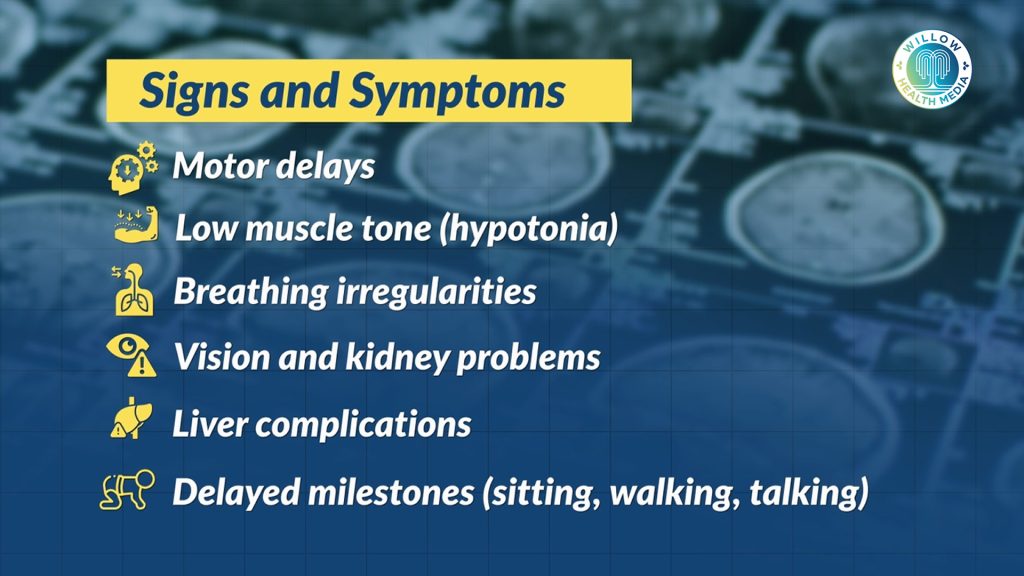 Signs and Symptoms

WILLOW HEALTH MEDIA

Motor delays

Low muscle tone (hypotonia)

Breathing irregularities

Vision and kidney problems

Liver complications

Delayed milestones (sitting, walking, talking)